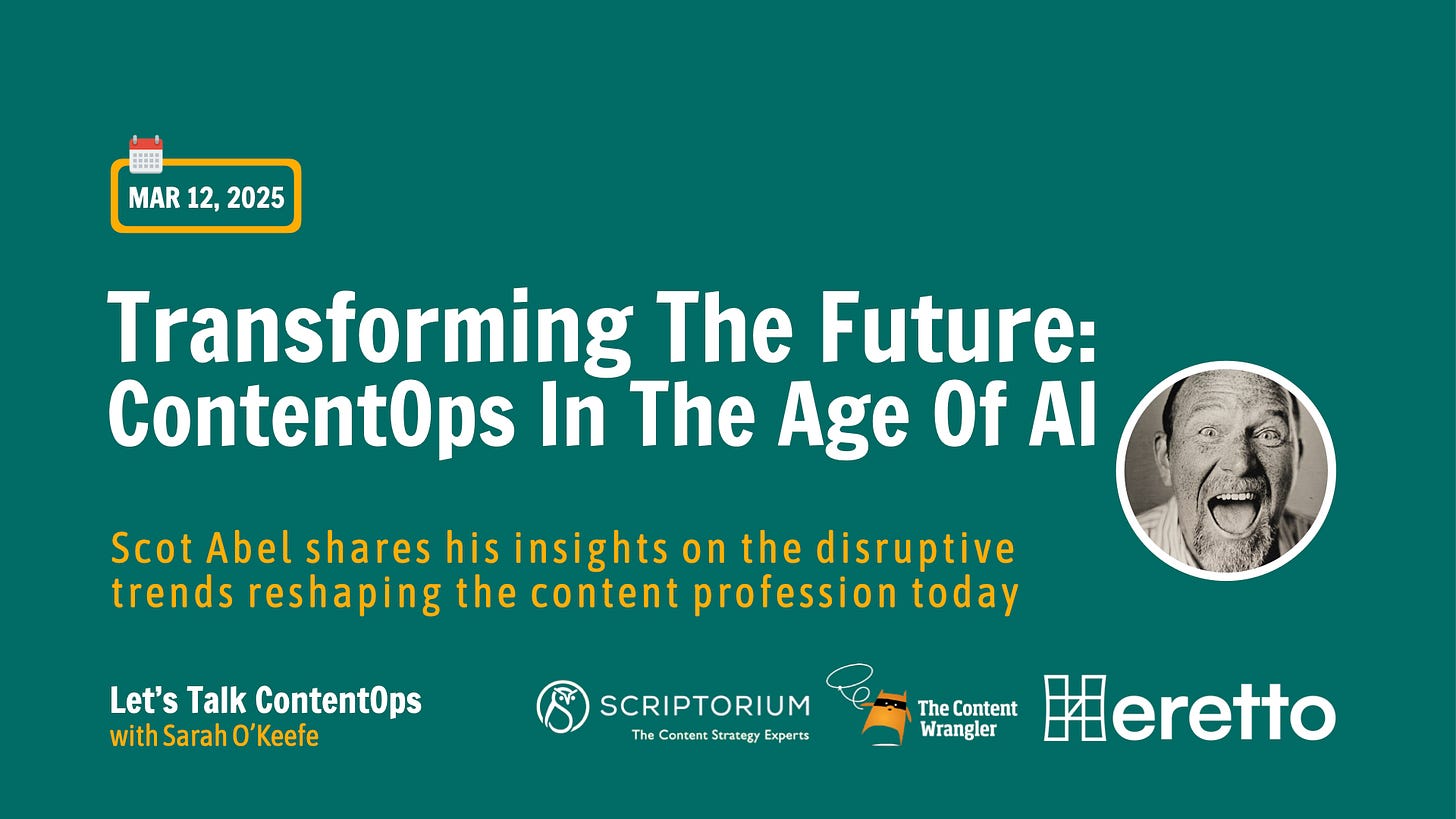 MAR 12, 2025

Transforming The Future: ContentOps In The Age Of AI

Scot Abel shares his insights on the disruptive trends reshaping the content profession today

Let's Talk ContentOps
with Sarah O'Keefe

SCRIPTORIUM
The Content Strategy Experts

The Content Wrangler

Heretto